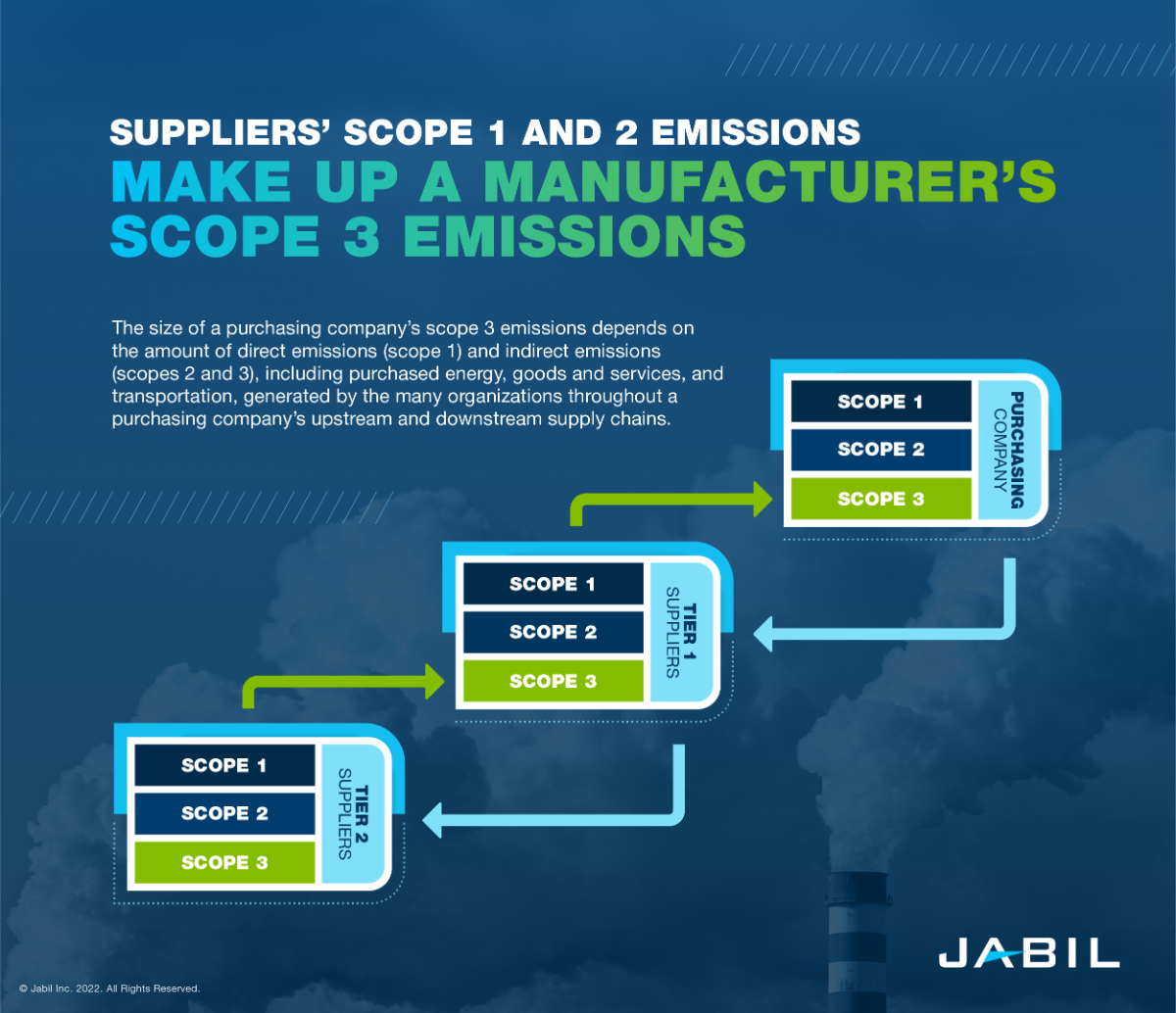 SUPPLIERS' SCOPE 1 AND 2 EMISSIONS
MAKE UP A MANUFACTURER'S SCOPE 3 EMISSIONS

The size of a purchasing company's scope 3 emissions depends on the amount of direct emissions (scope 1) and indirect emissions (scopes 2 and 3), including purchased energy, goods and services, and transportation, generated by the many organizations throughout a purchasing company's upstream and downstream supply chains.

SCOPE 1
SCOPE 2
SCOPE 3
PURCHASING COMPANY

SCOPE 1
SCOPE 2
SCOPE 3
TIER 1 SUPPLIERS

SCOPE 1
SCOPE 2
SCOPE 3
TIER 2 SUPPLIERS

JABIL

© Jabil Inc. 2022. All Rights Reserved.